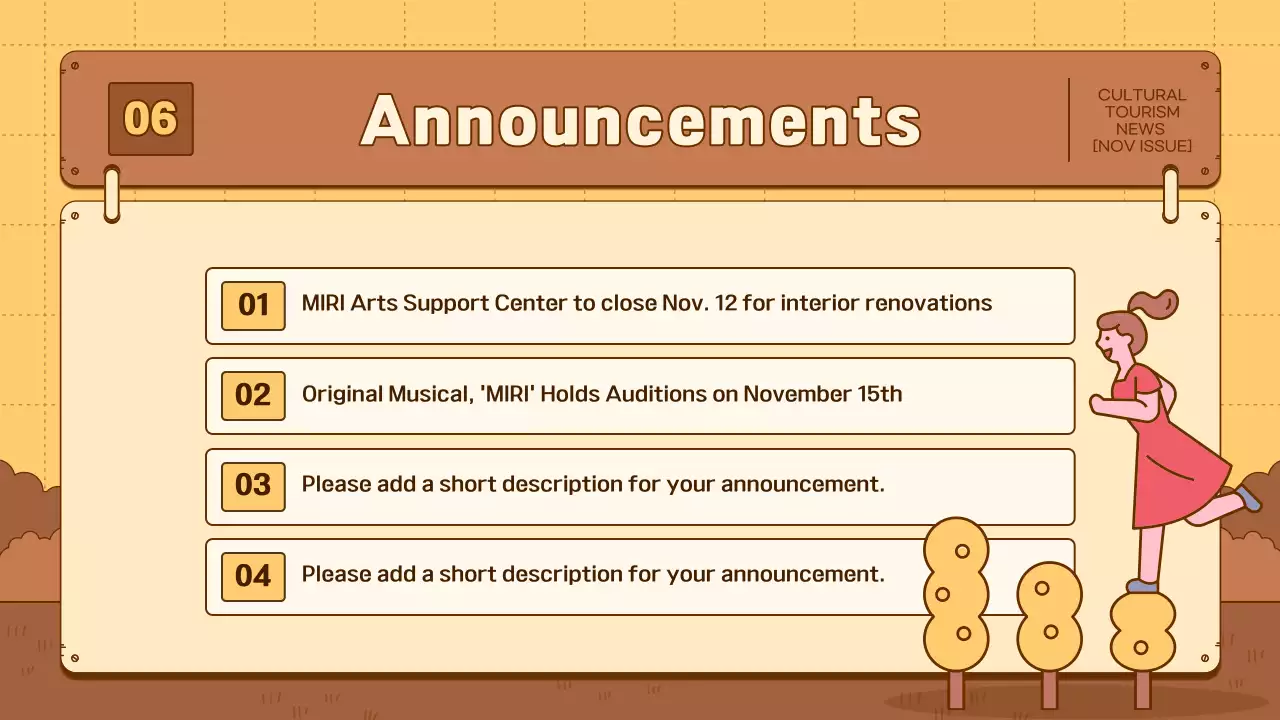 06

Announcements

CULTURAL TOURISM NEWS [NOV ISSUE]

01 MIRI Arts Support Center to close Nov. 12 for interior renovations

02 Original Musical, 'MIRI' Holds Auditions on November 15th

03 Please add a short description for your announcement.

04 Please add a short description for your announcement.